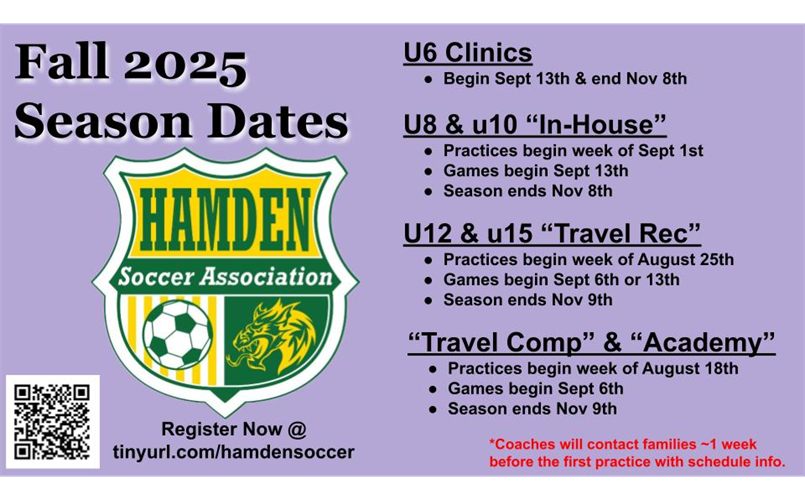 Fall 2025 Season Dates

HAMDEN

Soccer Association

Register Now @ tinyurl.com/hamdensoccer

U6 Clinics

- Begin Sept 13th & end Nov 8th

U8 & u10 “In-House”

- Practices begin week of Sept 1st
- Games begin Sept 13th
- Season ends Nov 8th

U12 & u15 “Travel Rec”

- Practices begin week of August 25th
- Games begin Sept 6th or 13th
- Season ends Nov 9th

“Travel Comp” & “Academy”

- Practices begin week of August 18th
- Games begin Sept 6th
- Season ends Nov 9th

*Coaches will contact families ~1 week before the first practice with schedule info.